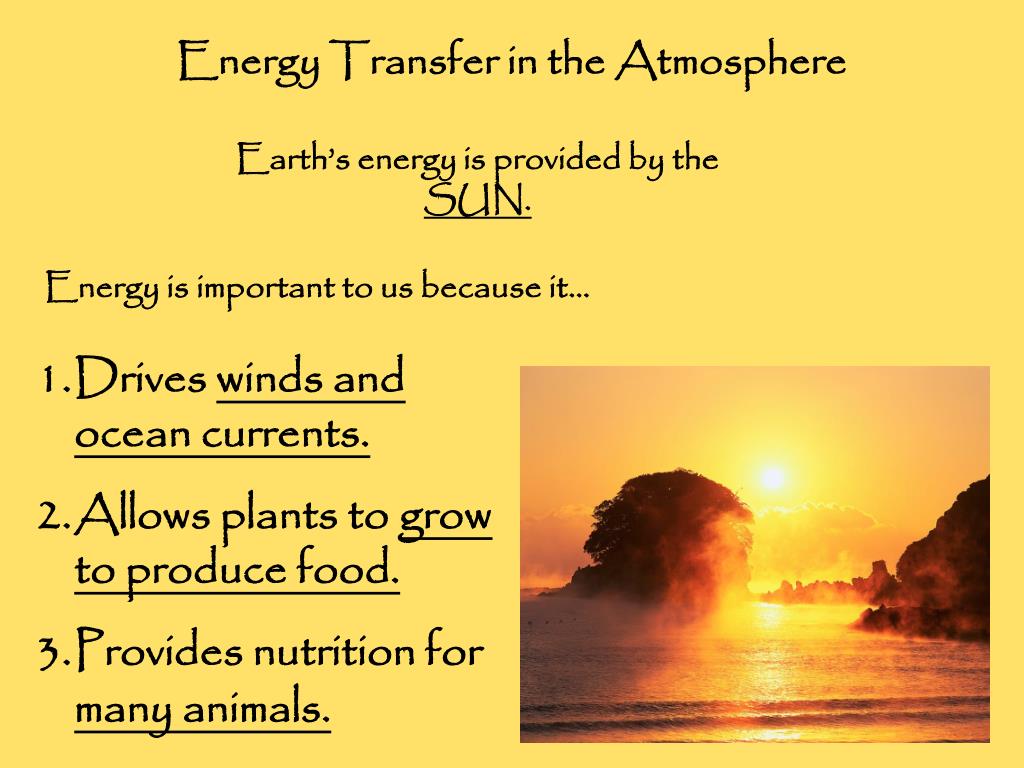 Energy Transfer in the Atmosphere

Earth's energy is provided by the SUN.

Energy is important to us because it…

1. Drives winds and ocean currents.
2. Allows plants to grow to produce food.
3. Provides nutrition for many animals.